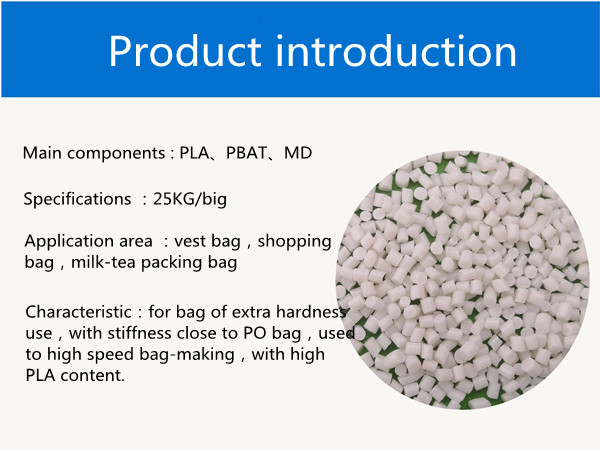 Product introduction

Main components : PLA、PBAT、MD

Specifications : 25KG/big

Application area : vest bag , shopping bag , milk-tea packing bag

Characteristic : for bag of extra hardness use , with stiffness close to PO bag , used to high speed bag-making , with high PLA content.